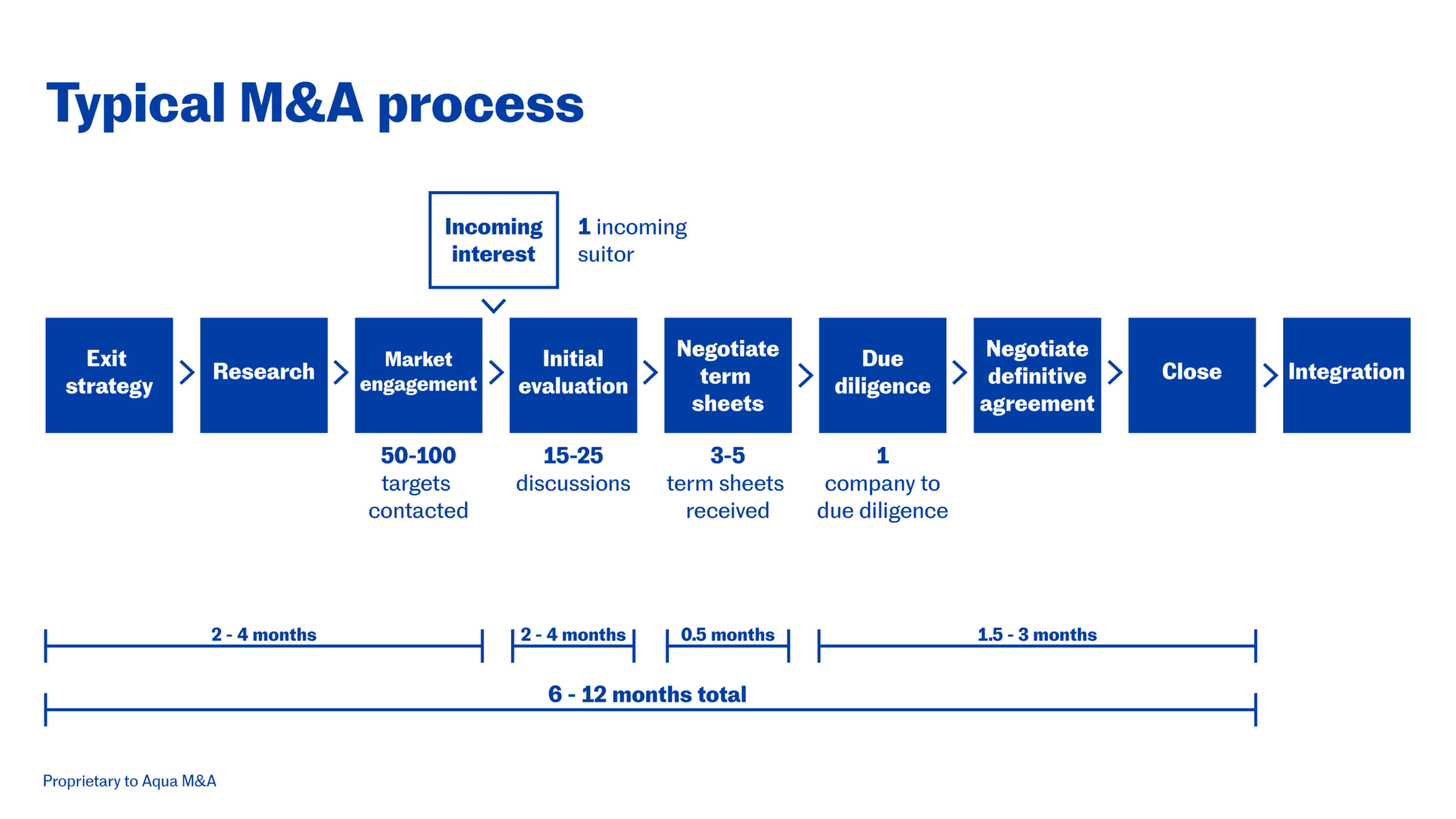 Typical M&A process

Incoming interest

1 incoming suitor

Exit strategy

Research

Market engagement

Initial evaluation

Negotiate term sheets

Due diligence

Negotiate definitive agreement

Close

Integration

50-100 targets contacted

15-25 discussions

3-5 term sheets received

1 company to due diligence

2 - 4 months

2 - 4 months

0.5 months

1.5 - 3 months

6 - 12 months total

Proprietary to Aqua M&A